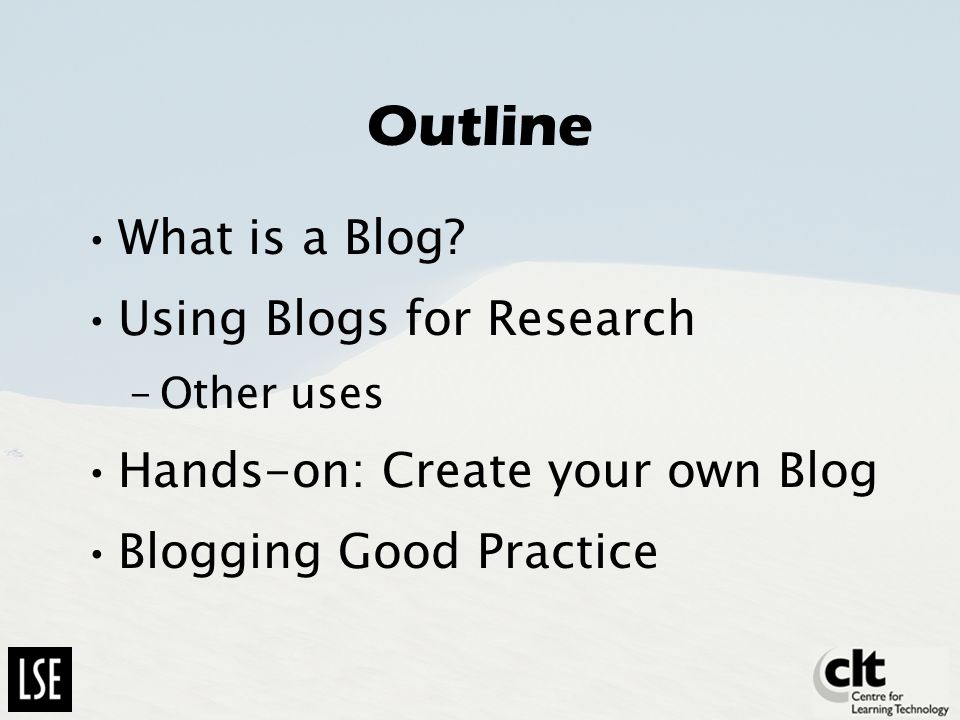 Outline

• What is a Blog?
• Using Blogs for Research
– Other uses
• Hands-on: Create your own Blog
• Blogging Good Practice

LSE

clt
Centre for
Learning Technology